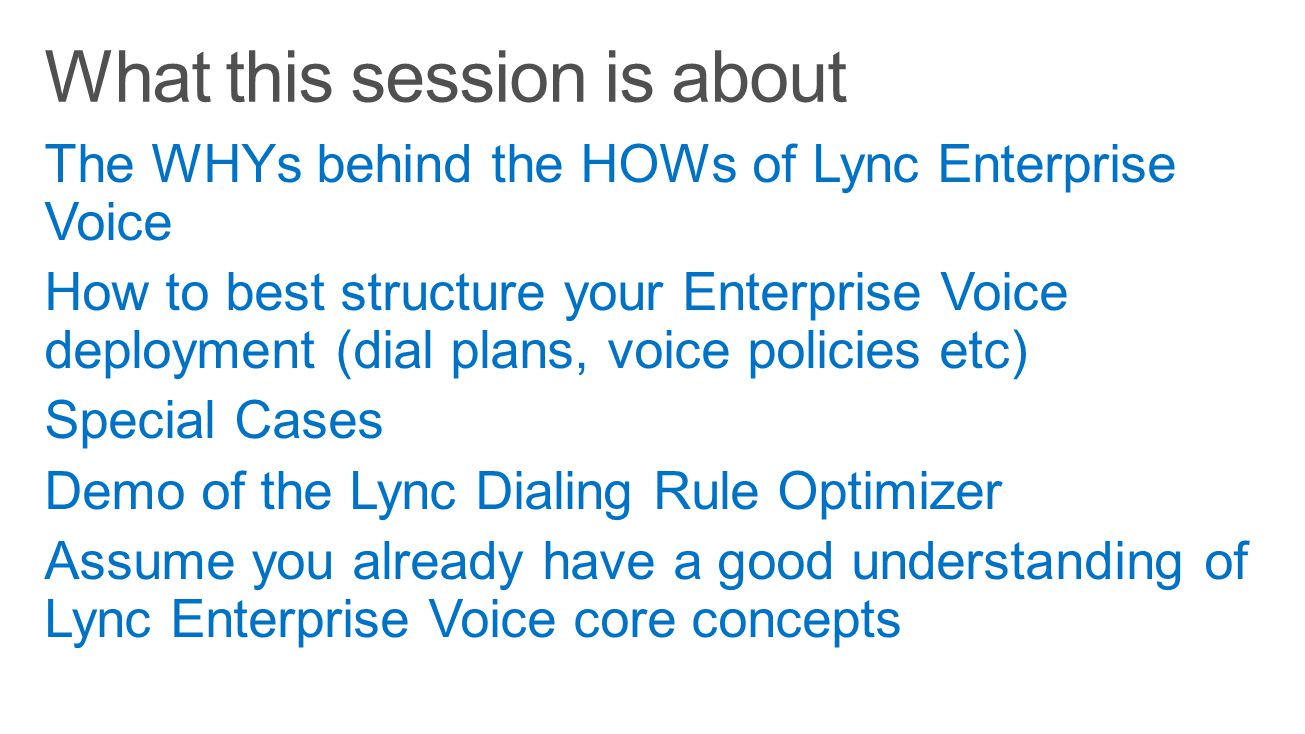 What this session is about

The WHYs behind the HOWs of Lync Enterprise Voice

How to best structure your Enterprise Voice deployment (dial plans, voice policies etc)

Special Cases

Demo of the Lync Dialing Rule Optimizer

Assume you already have a good understanding of Lync Enterprise Voice core concepts